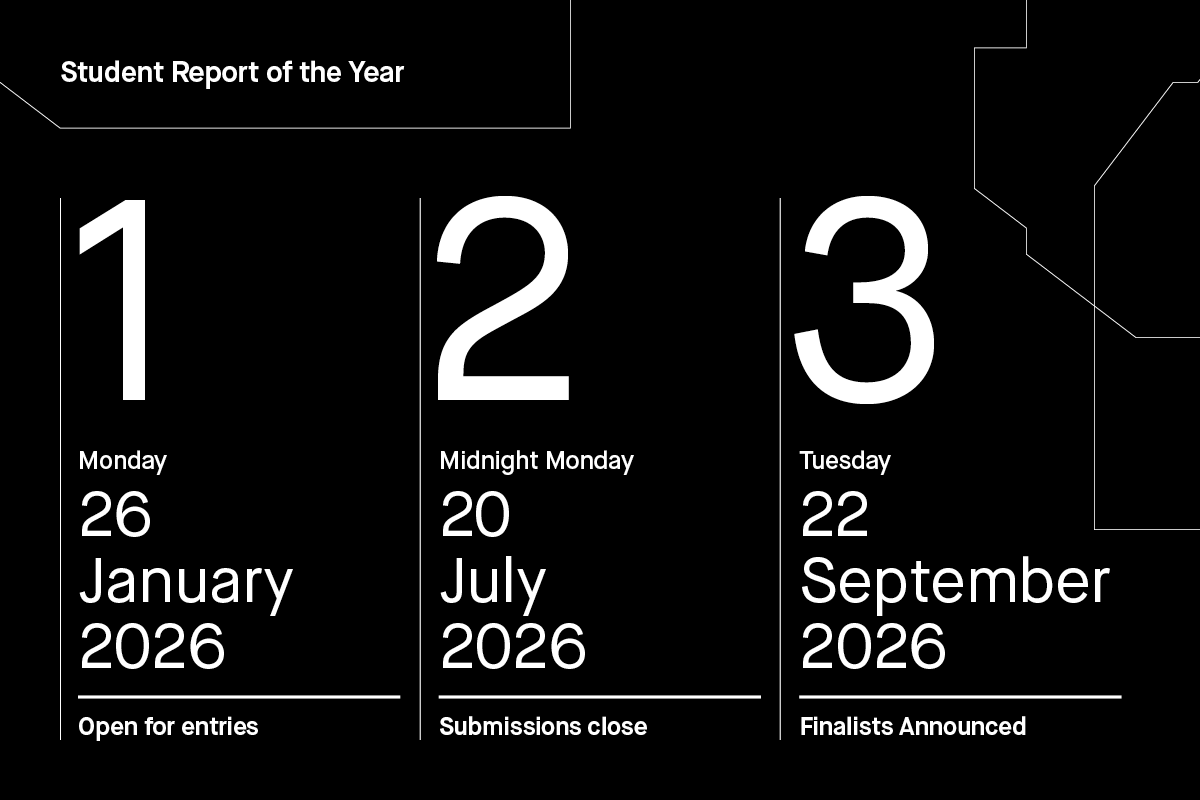 Student Report of the Year

1

Monday
26
January
2026

Open for entries

2

Midnight Monday
20
July
2026

Submissions close

3

Tuesday
22
September
2026

Finalists Announced